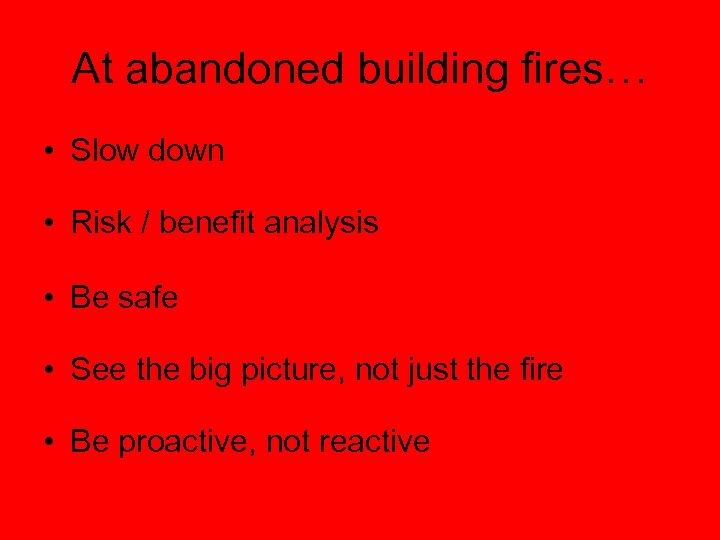 At abandoned building fires…

• Slow down

• Risk / benefit analysis

• Be safe

• See the big picture, not just the fire

• Be proactive, not reactive